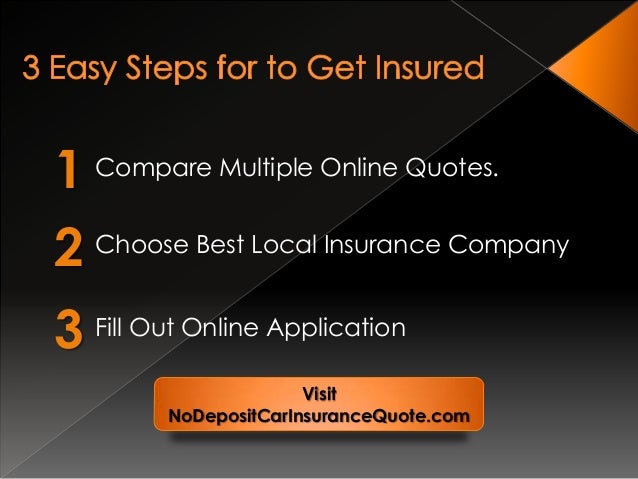 3 Easy Steps for to Get Insured

1 Compare Multiple Online Quotes.

2 Choose Best Local Insurance Company

3 Fill Out Online Application

Visit
NoDepositCarInsuranceQuote.com